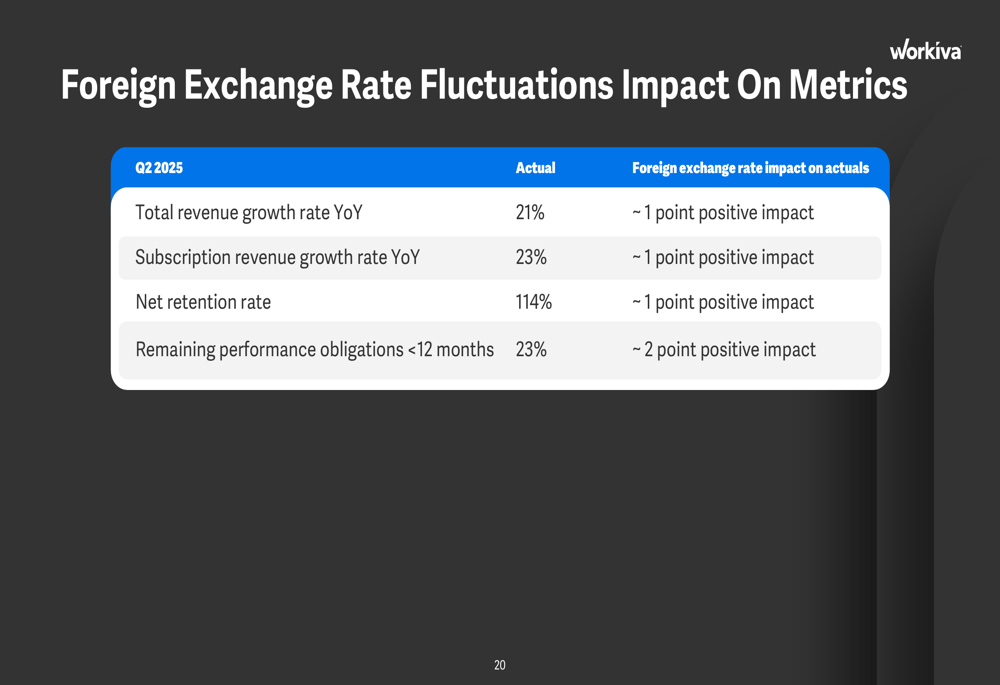 workiva

Foreign Exchange Rate Fluctuations Impact On Metrics

| Q2 2025 | Actual | Foreign exchange rate impact on actuals |
|---|---|---|
| Total revenue growth rate YoY | 21% | ~ 1 point positive impact |
| Subscription revenue growth rate YoY | 23% | ~ 1 point positive impact |
| Net retention rate | 114% | ~ 1 point positive impact |
| Remaining performance obligations <12 months | 23% | ~ 2 point positive impact |

20